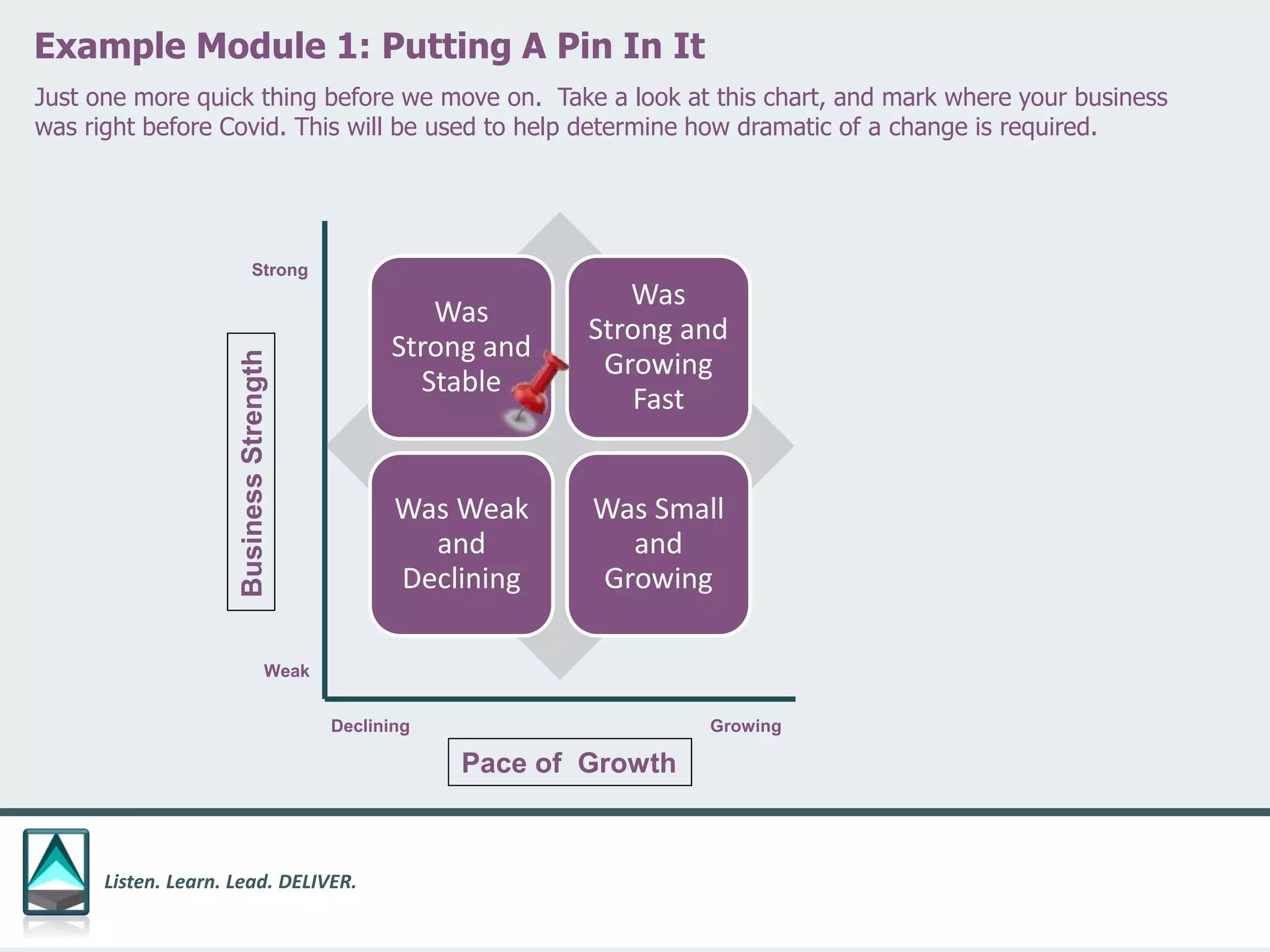 Example Module 1: Putting A Pin In It

Just one more quick thing before we move on. Take a look at this chart, and mark where your business was right before Covid. This will be used to help determine how dramatic of a change is required.

Strong

Business Strength

Weak

Was Strong and Stable

Was Strong and Growing Fast

Was Weak and Declining

Was Small and Growing

Declining

Growing

Pace of Growth

Listen. Learn. Lead. DELIVER.